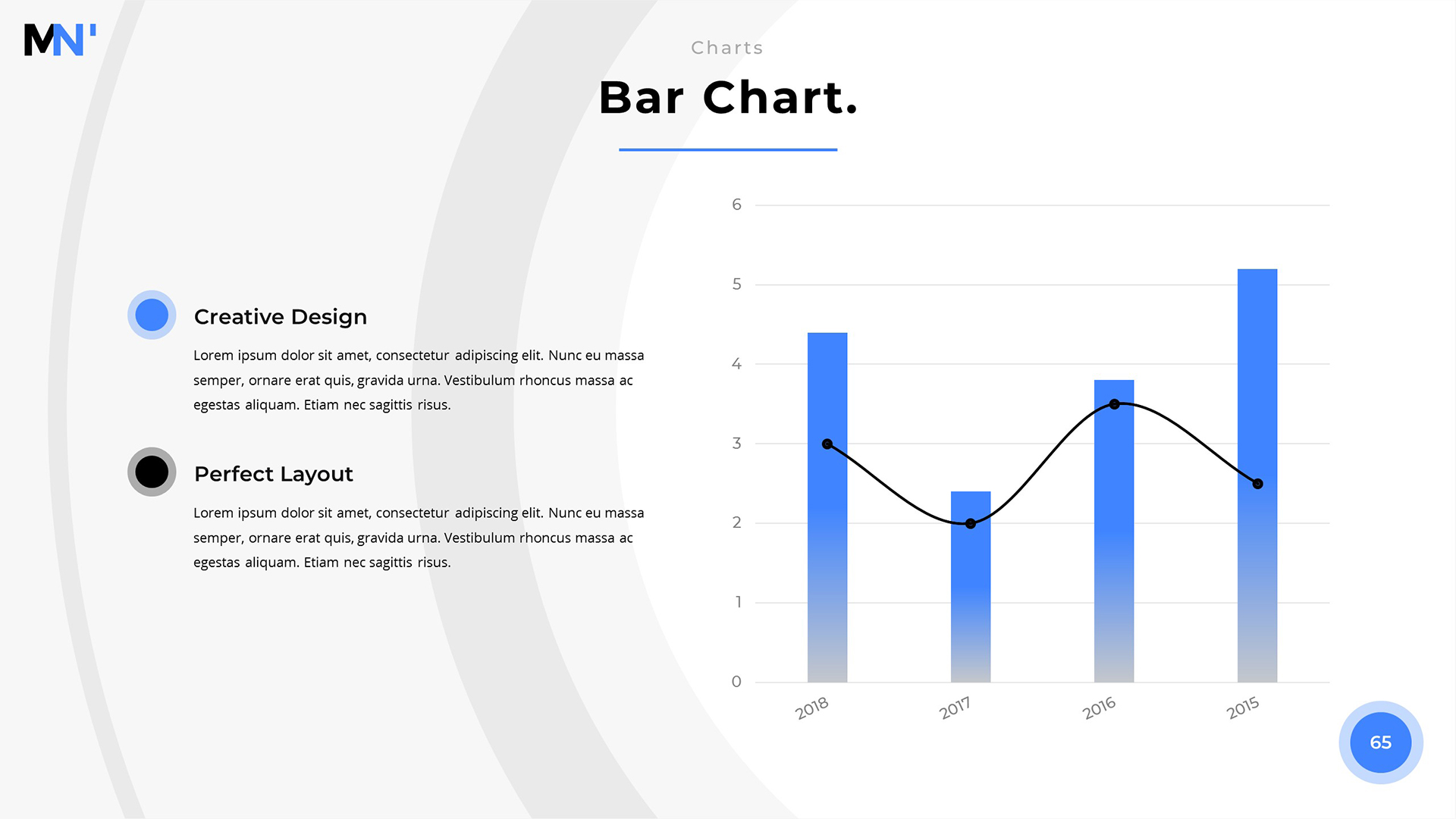 MN'

Charts

Bar Chart.

Creative Design

Lorem ipsum dolor sit amet, consectetur adipiscing elit. Nunc eu massa semper, ornare erat quis, gravida urna. Vestibulum rhoncus massa ac egestas aliquam. Etiam nec sagittis risus.

Perfect Layout

Lorem ipsum dolor sit amet, consectetur adipiscing elit. Nunc eu massa semper, ornare erat quis, gravida urna. Vestibulum rhoncus massa ac egestas aliquam. Etiam nec sagittis risus.

6
5
4
3
2
1
0

2018
2017
2016
2015

65